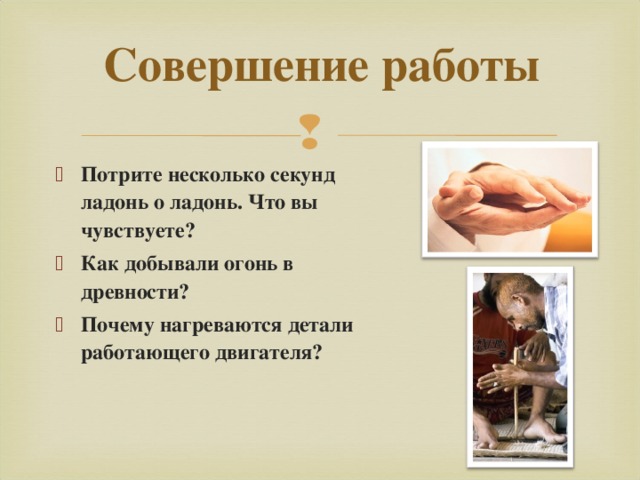 Совершение работы

Потрите несколько секунд ладонь о ладонь. Что вы чувствуете?

Как добывали огонь в древности?

Почему нагреваются детали работающего двигателя?